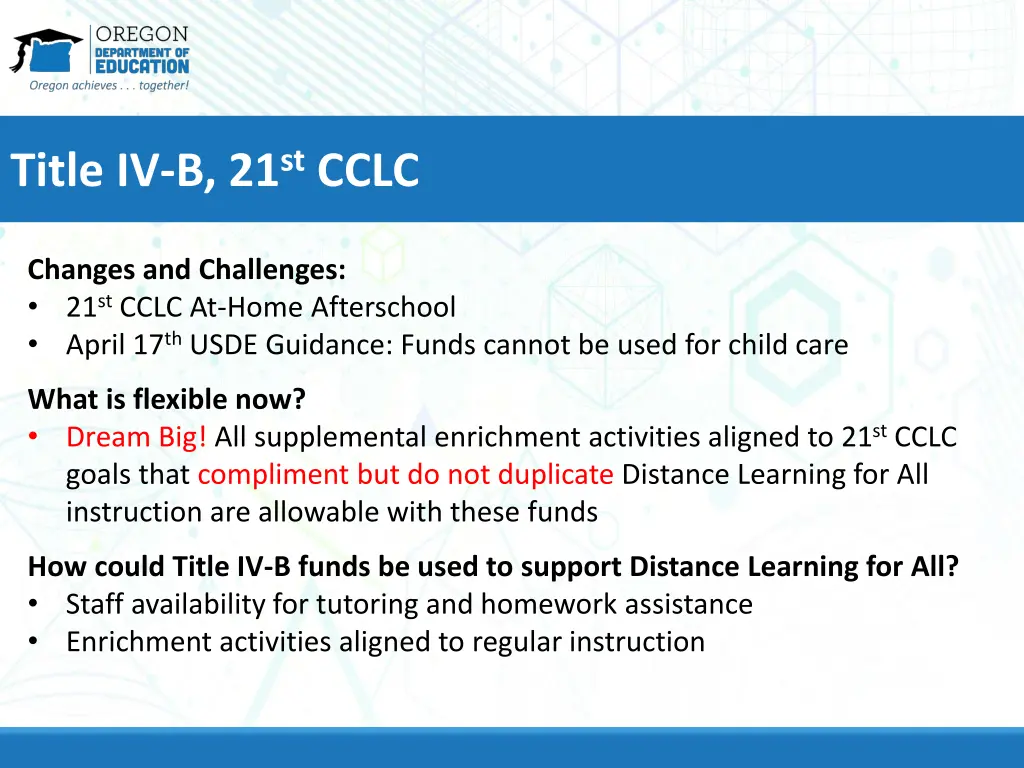 OREGON
DEPARTMENT OF
EDUCATION
Oregon achieves . . . together!

Title IV-B, 21$^{st}$ CCLC

Changes and Challenges:
• 21$^{st}$ CCLC At-Home Afterschool
• April 17$^{th}$ USDE Guidance: Funds cannot be used for child care

What is flexible now?
• Dream Big! All supplemental enrichment activities aligned to 21$^{st}$ CCLC goals that compliment but do not duplicate Distance Learning for All instruction are allowable with these funds

How could Title IV-B funds be used to support Distance Learning for All?
• Staff availability for tutoring and homework assistance
• Enrichment activities aligned to regular instruction